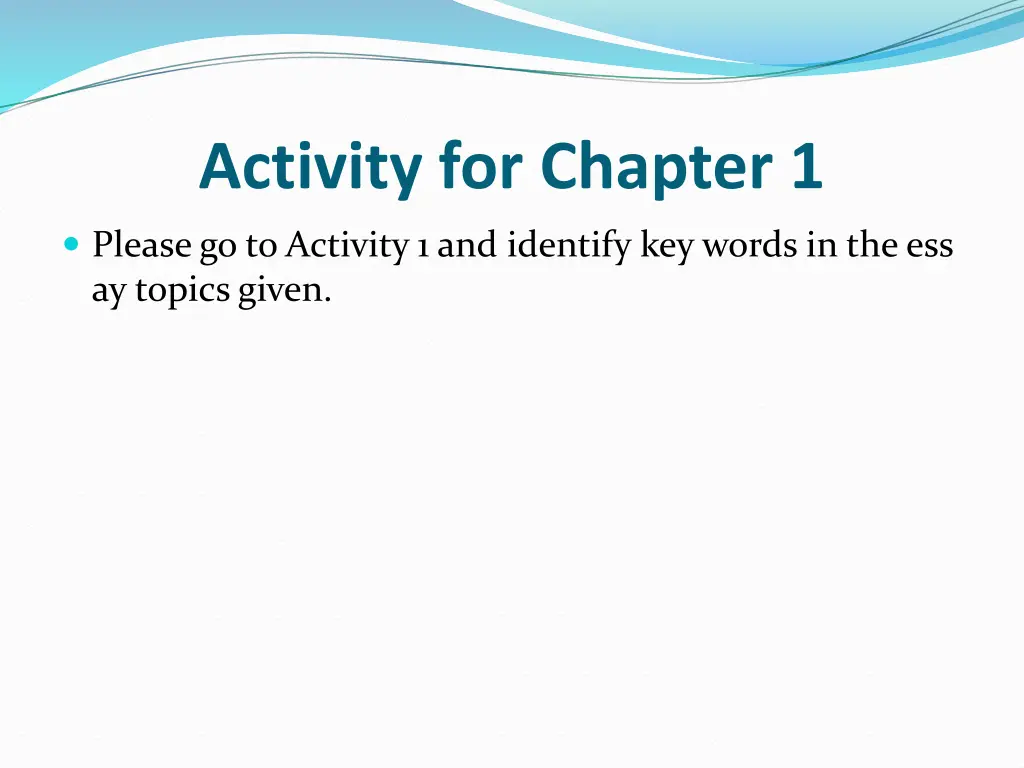 Activity for Chapter 1

Please go to Activity 1 and identify key words in the ess ay topics given.